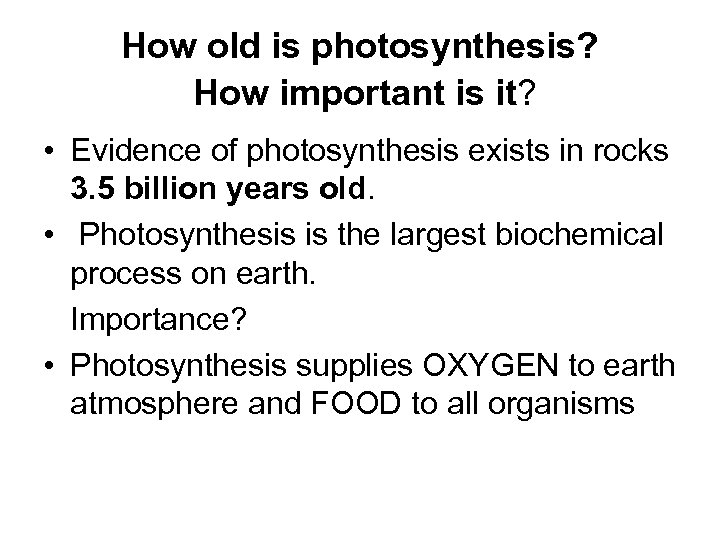 How old is photosynthesis?
How important is it?

• Evidence of photosynthesis exists in rocks 3.5 billion years old.

• Photosynthesis is the largest biochemical process on earth.

Importance?

• Photosynthesis supplies OXYGEN to earth atmosphere and FOOD to all organisms